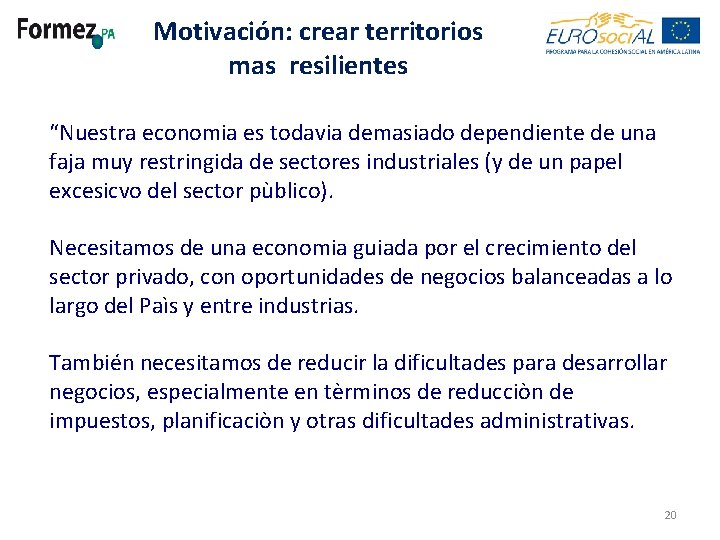 Formez PA

Motivación: crear territorios mas resilientes

EUROsociAL
PROGRAMA PARA LA COHESIÓN SOCIAL EN AMÉRICA LATINA

“Nuestra economia es todavia demasiado dependiente de una faja muy restringida de sectores industriales (y de un papel excesicvo del sector pùblico).

Necesitamos de una economia guiada por el crecimiento del sector privado, con oportunidades de negocios balanceadas a lo largo del Paìs y entre industrias.

También necesitamos de reducir la dificultades para desarrollar negocios, especialmente en tèrminos de reducciòn de impuestos, planificaciòn y otras dificultades administrativas.

20